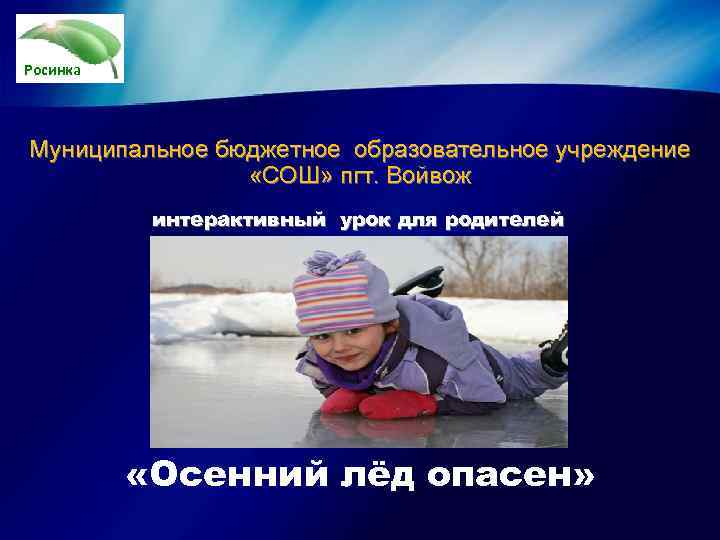 Росинка

Муниципальное бюджетное образовательное учреждение «СОШ» пгт. Войвож

интерактивный урок для родителей

«Осенний лёд опасен»